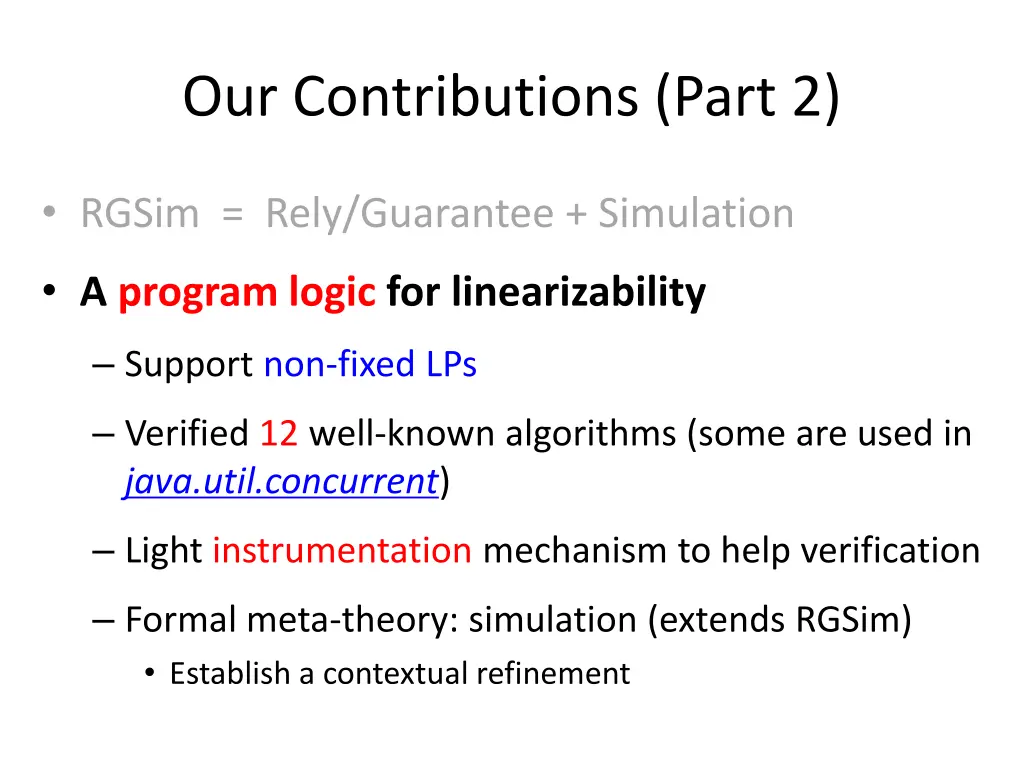 Our Contributions (Part 2)

• RGSim = Rely/Guarantee + Simulation

• A program logic for linearizability

– Support non-fixed LPs

– Verified 12 well-known algorithms (some are used in java.util.concurrent)

– Light instrumentation mechanism to help verification

– Formal meta-theory: simulation (extends RGSim)

• Establish a contextual refinement